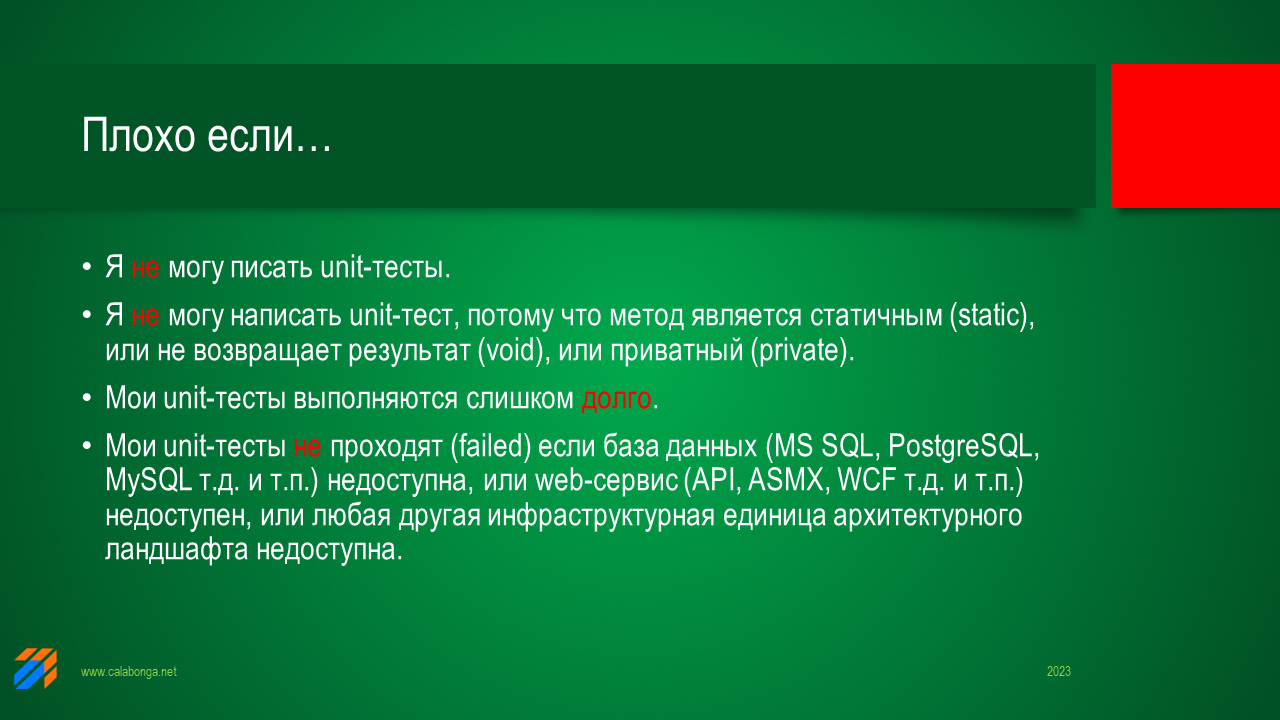 Плохо если…

• Я не могу писать unit-тесты.

• Я не могу написать unit-тест, потому что метод является статичным (static), или не возвращает результат (void), или приватный (private).

• Мои unit-тесты выполняются слишком долго.

• Мои unit-тесты не проходят (failed) если база данных (MS SQL, PostgreSQL, MySQL т.д. и т.п.) недоступна, или web-сервис (API, ASMX, WCF т.д. и т.п.) недоступен, или любая другая инфраструктурная единица архитектурного ландшафта недоступна.

www.calabonga.net

2023